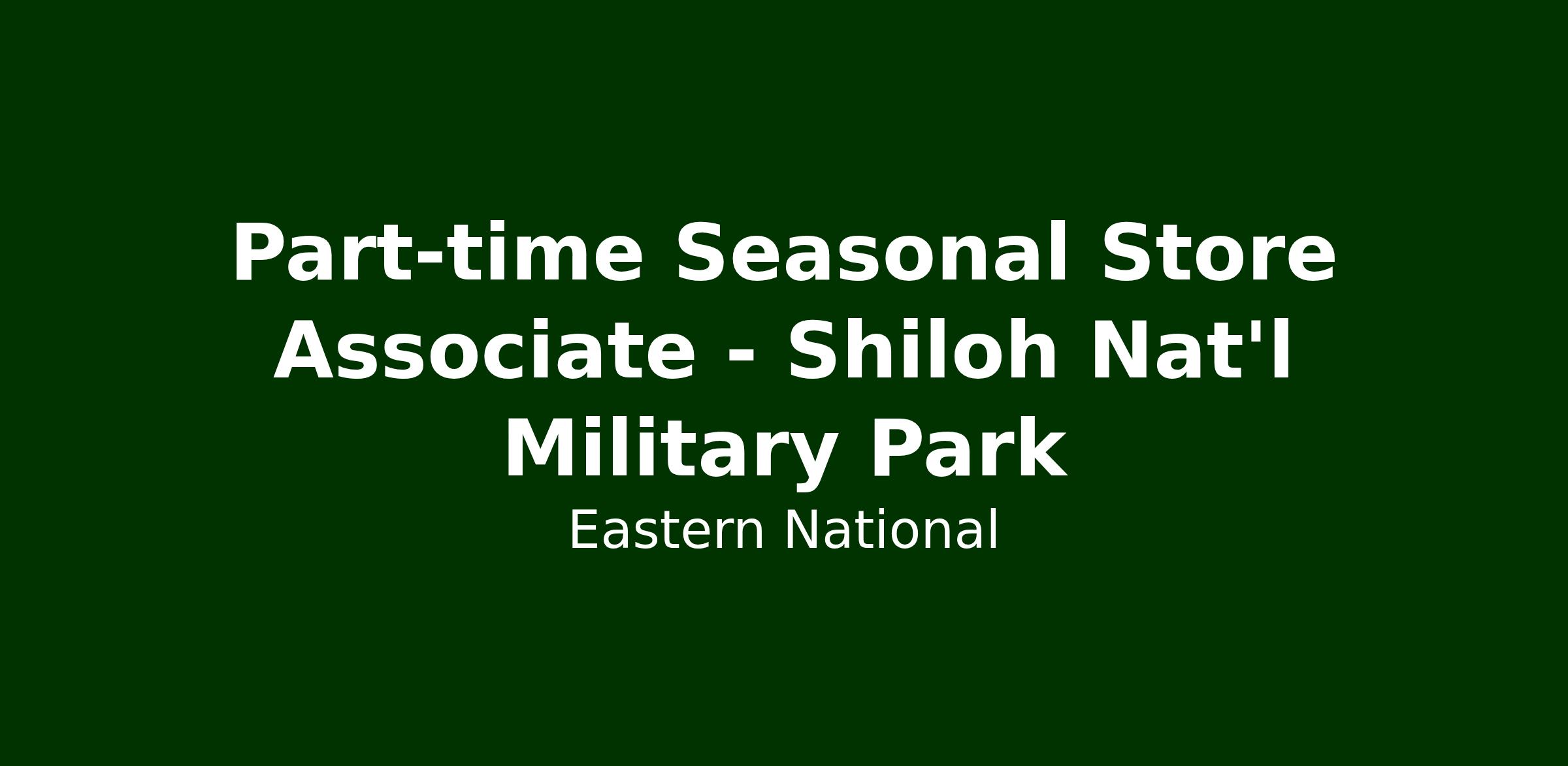 Part-time Seasonal Store Associate - Shiloh Nat'l Military Park

Eastern National